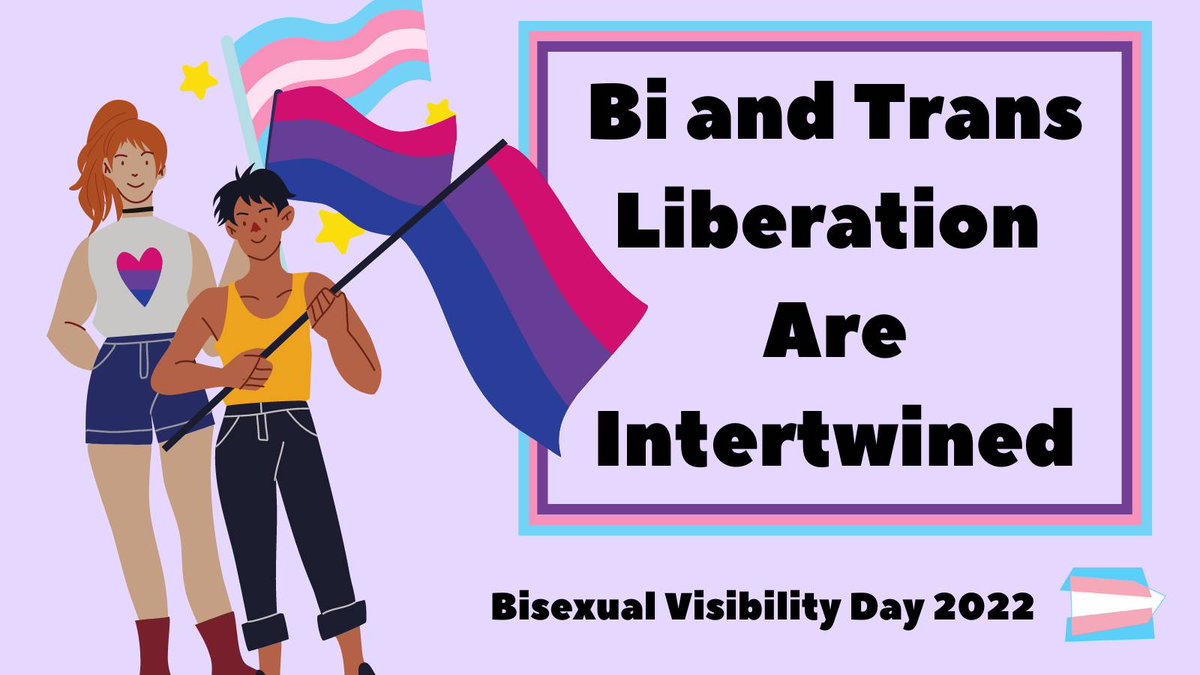 Bi and Trans Liberation Are Intertwined

Bisexual Visibility Day 2022